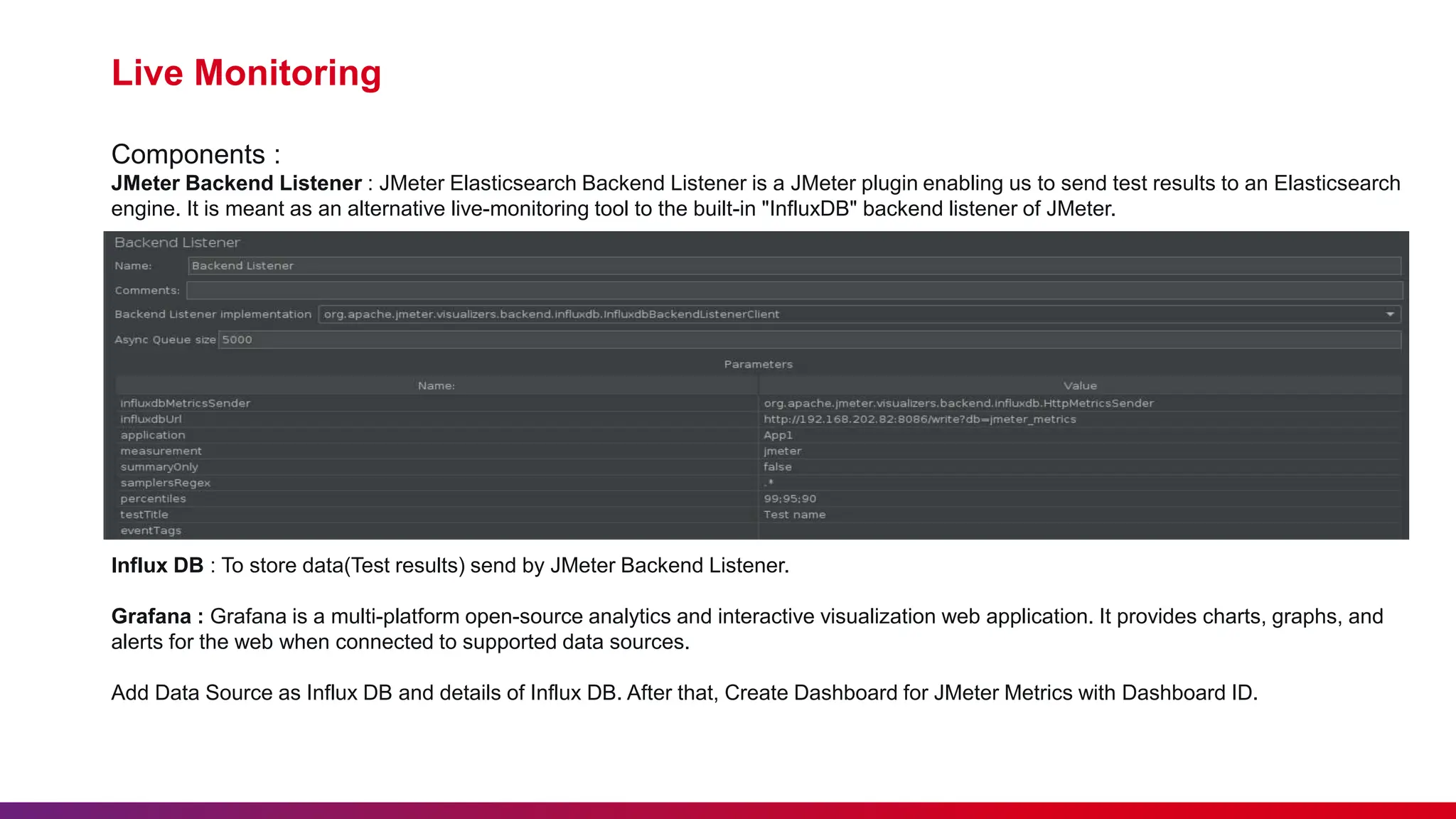 Live Monitoring

Components :
JMeter Backend Listener : JMeter Elasticsearch Backend Listener is a JMeter plugin enabling us to send test results to an Elasticsearch engine. It is meant as an alternative live-monitoring tool to the built-in "InfluxDB" backend listener of JMeter.

Backend Listener
Name: Backend Listener
Comments:
Backend Listener implementation org.apache.jmeter.visualizers.backend.influxdb.InfluxdbBackendListenerClient
Async Queue size 5000

Parameters

| Name: | Value |
|---|---|
| influxdbMetricsSender | org.apache.jmeter.visualizers.backend.influxdb.HttpMetricsSender |
| influxdbUrl | http://192.168.202.82:8086/write?db=jmeter_metrics |
| application | App1 |
| measurement | jmeter |
| summaryOnly | false |
| samplersRegex | .* |
| percentiles | 99;95;90 |
| testTitle | Test name |
| eventTags | |

Influx DB : To store data(Test results) send by JMeter Backend Listener.

Grafana : Grafana is a multi-platform open-source analytics and interactive visualization web application. It provides charts, graphs, and alerts for the web when connected to supported data sources.

Add Data Source as Influx DB and details of Influx DB. After that, Create Dashboard for JMeter Metrics with Dashboard ID.